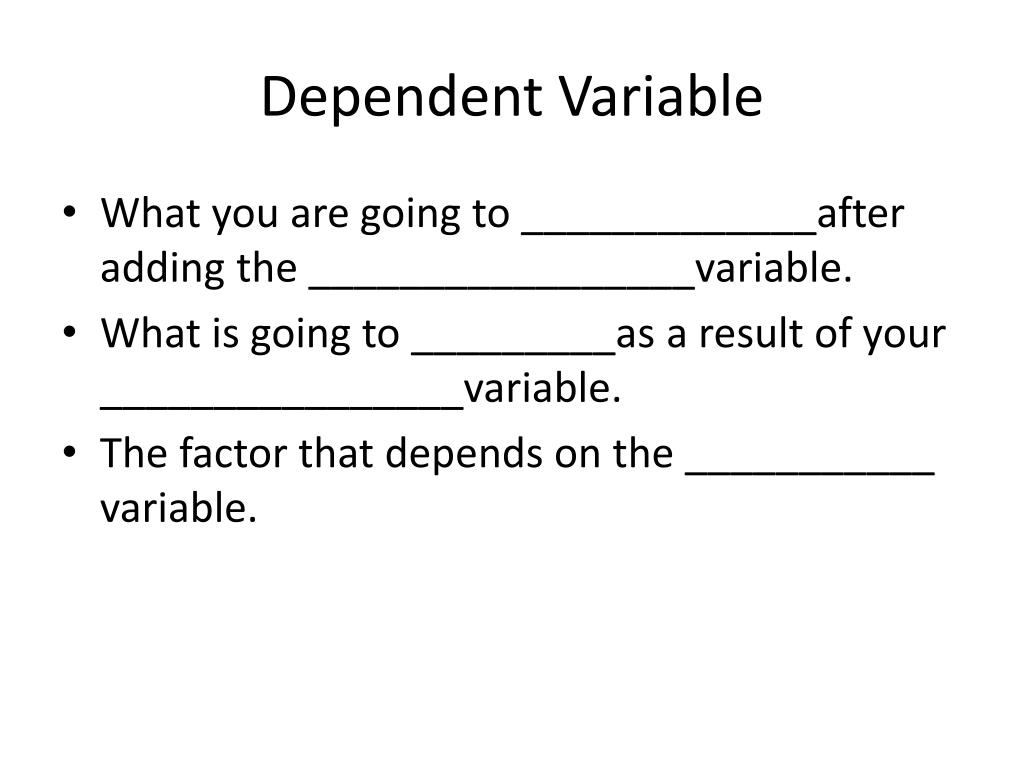 Dependent Variable

• What you are going to _____________after adding the _________________variable.
• What is going to _________as a result of your ________________variable.
• The factor that depends on the ___________ variable.